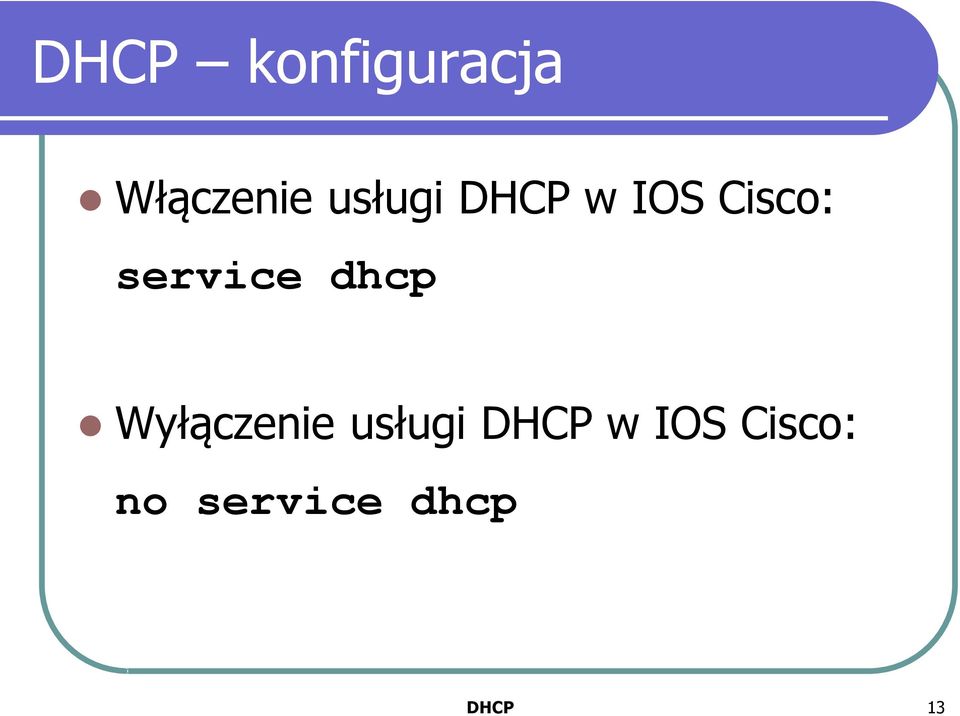 DHCP – konfiguracja

Włączenie usługi DHCP w IOS Cisco:

service dhcp

Wyłączenie usługi DHCP w IOS Cisco:

no service dhcp

DHCP

13